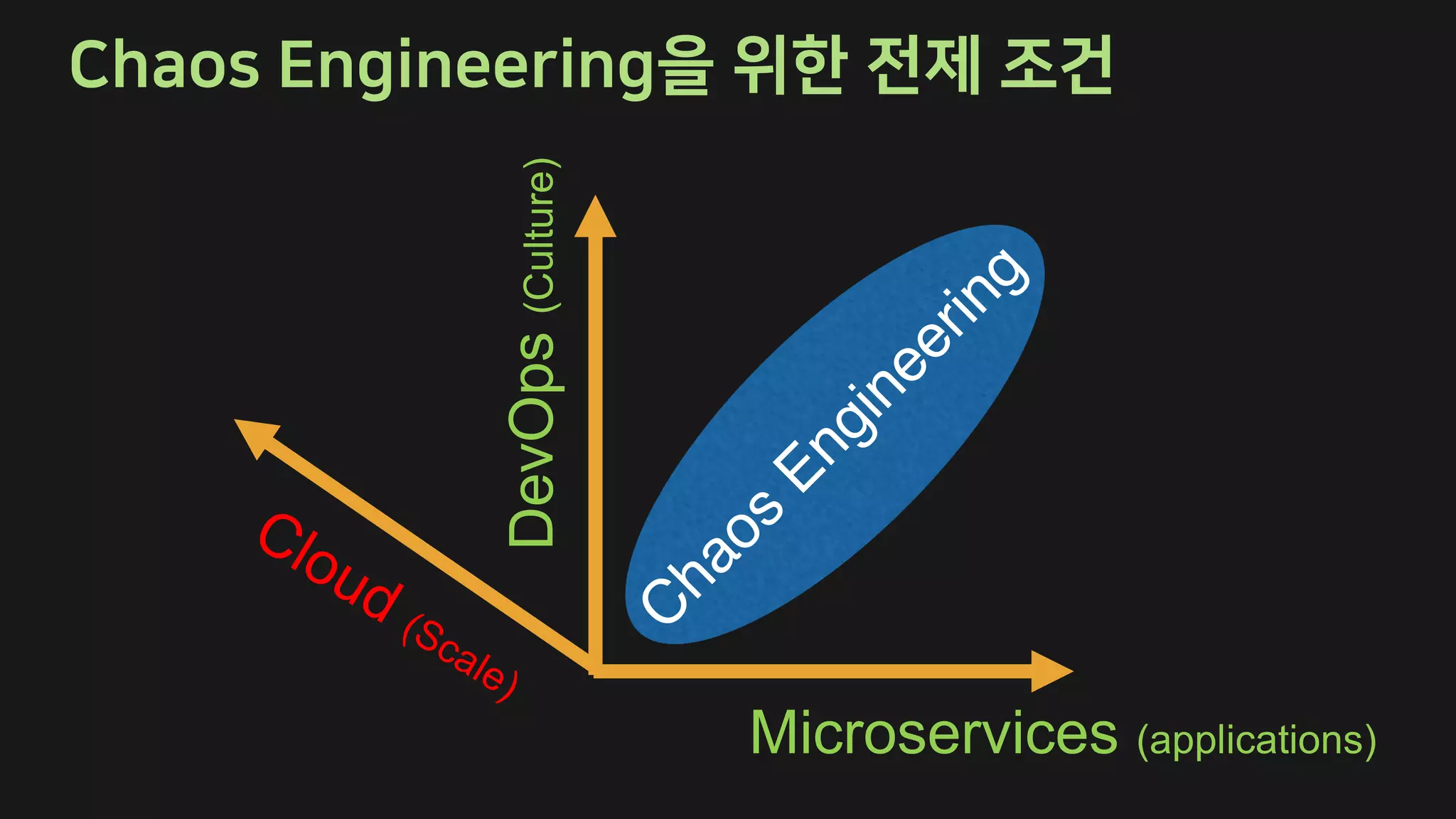 Chaos Engineering을 위한 전제 조건

DevOps (Culture)

Chaos Engineering

Cloud (Scale)

Microservices (applications)